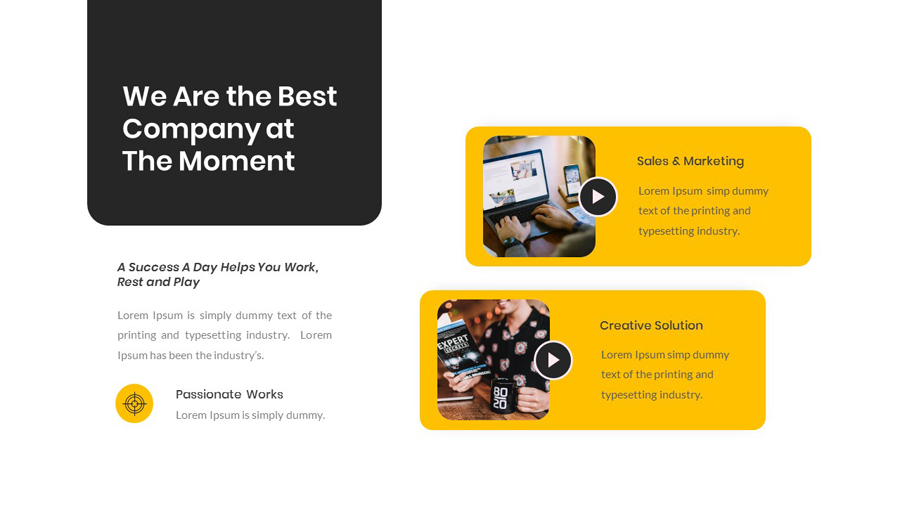 We Are the Best Company at The Moment

A Success A Day Helps You Work, Rest and Play

Lorem Ipsum is simply dummy text of the printing and typesetting industry. Lorem Ipsum has been the industry's.

Passionate Works
Lorem Ipsum is simply dummy.

Sales & Marketing
Lorem Ipsum simp dummy text of the printing and typesetting industry.

EXPERT SECRETS
80 20

Creative Solution
Lorem Ipsum simp dummy text of the printing and typesetting industry.